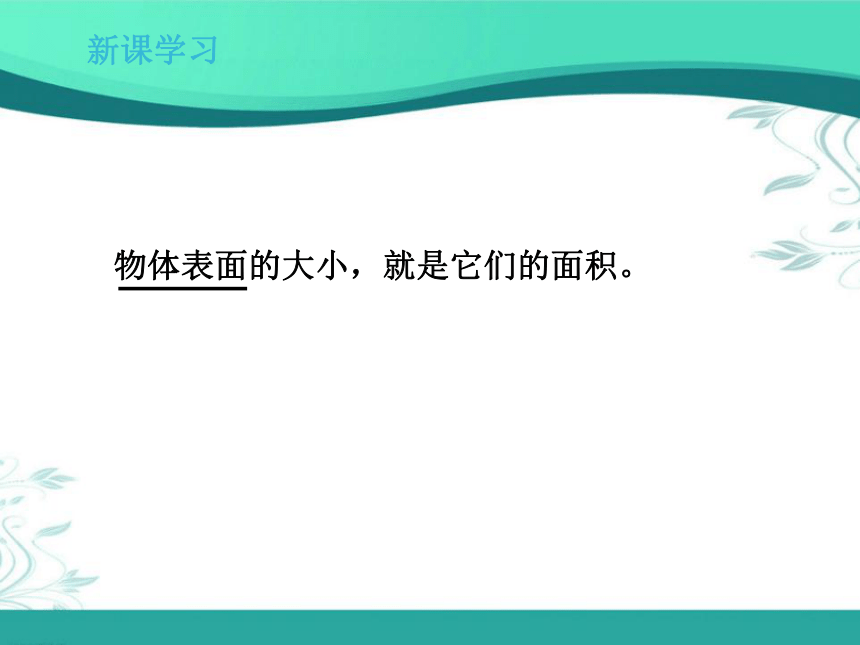 新课学习

物体表面的大小，就是它们的面积。